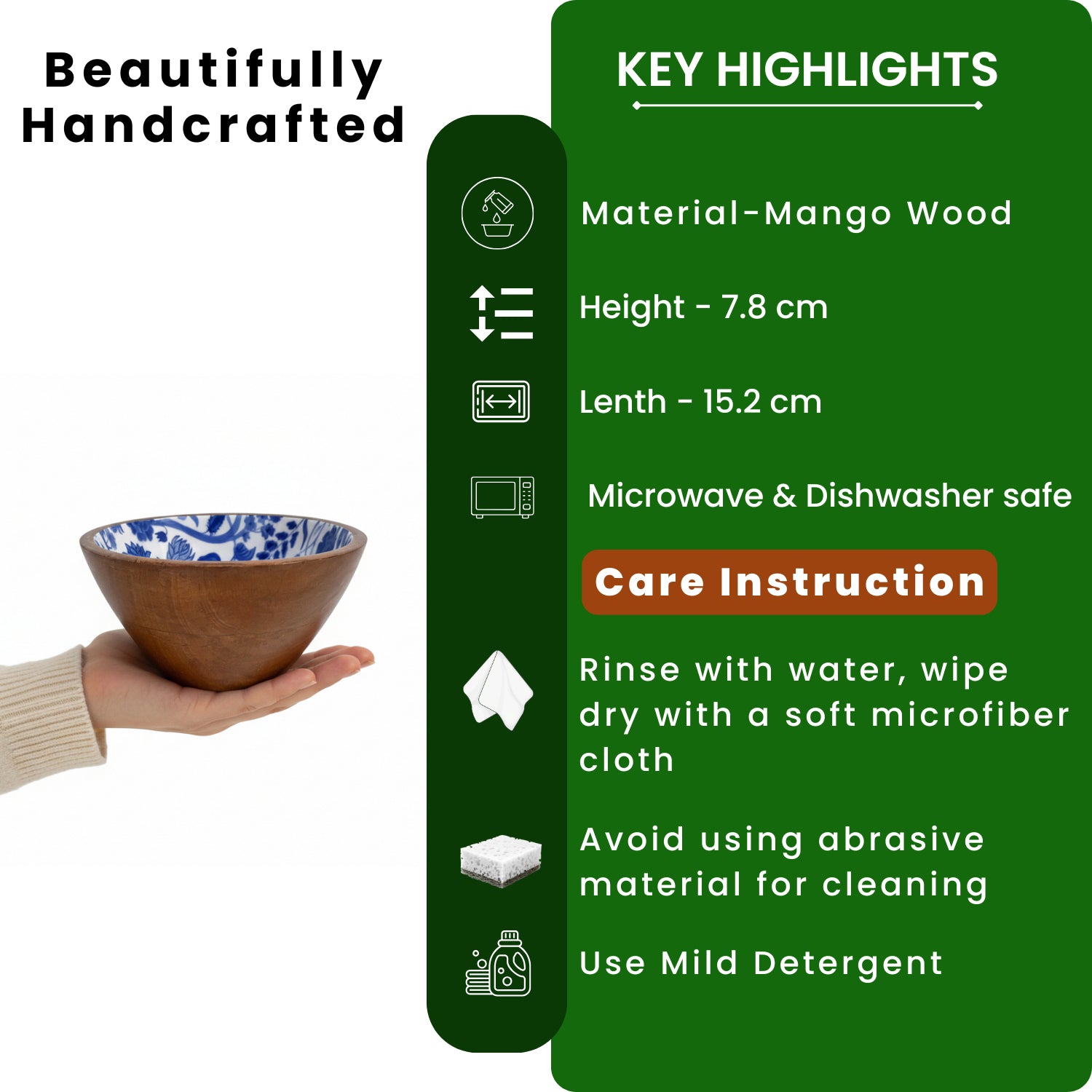 Beautifully Handcrafted

KEY HIGHLIGHTS

Material-Mango Wood

Height - 7.8 cm

Lenth - 15.2 cm

Microwave & Dishwasher safe

Care Instruction

Rinse with water, wipe dry with a soft microfiber cloth

Avoid using abrasive material for cleaning

Use Mild Detergent